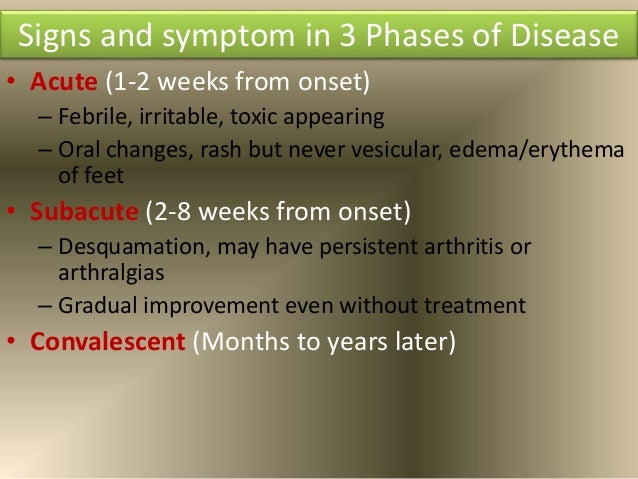 Signs and symptom in 3 Phases of Disease

• Acute (1-2 weeks from onset)
– Febrile, irritable, toxic appearing
– Oral changes, rash but never vesicular, edema/erythema of feet

• Subacute (2-8 weeks from onset)
– Desquamation, may have persistent arthritis or arthralgias
– Gradual improvement even without treatment

• Convalescent (Months to years later)